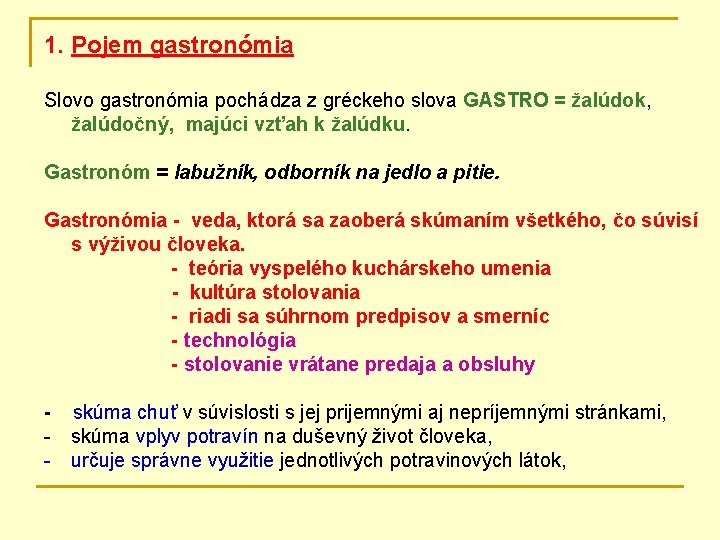 1. Pojem gastronómia

Slovo gastronómia pochádza z gréckeho slova GASTRO = žalúdok, žalúdočný, majúci vzťah k žalúdku.

Gastronóm = labužník, odborník na jedlo a pitie.

Gastronómia - veda, ktorá sa zaoberá skúmaním všetkého, čo súvisí s výživou človeka.
- teória vyspelého kuchárskeho umenia
- kultúra stolovania
- riadi sa súhrnom predpisov a smerníc
- technológia
- stolovanie vrátane predaja a obsluhy

- skúma chuť v súvislosti s jej prijemnými aj nepríjemnými stránkami,
- skúma vplyv potravín na duševný život človeka,
- určuje správne využitie jednotlivých potravinových látok,